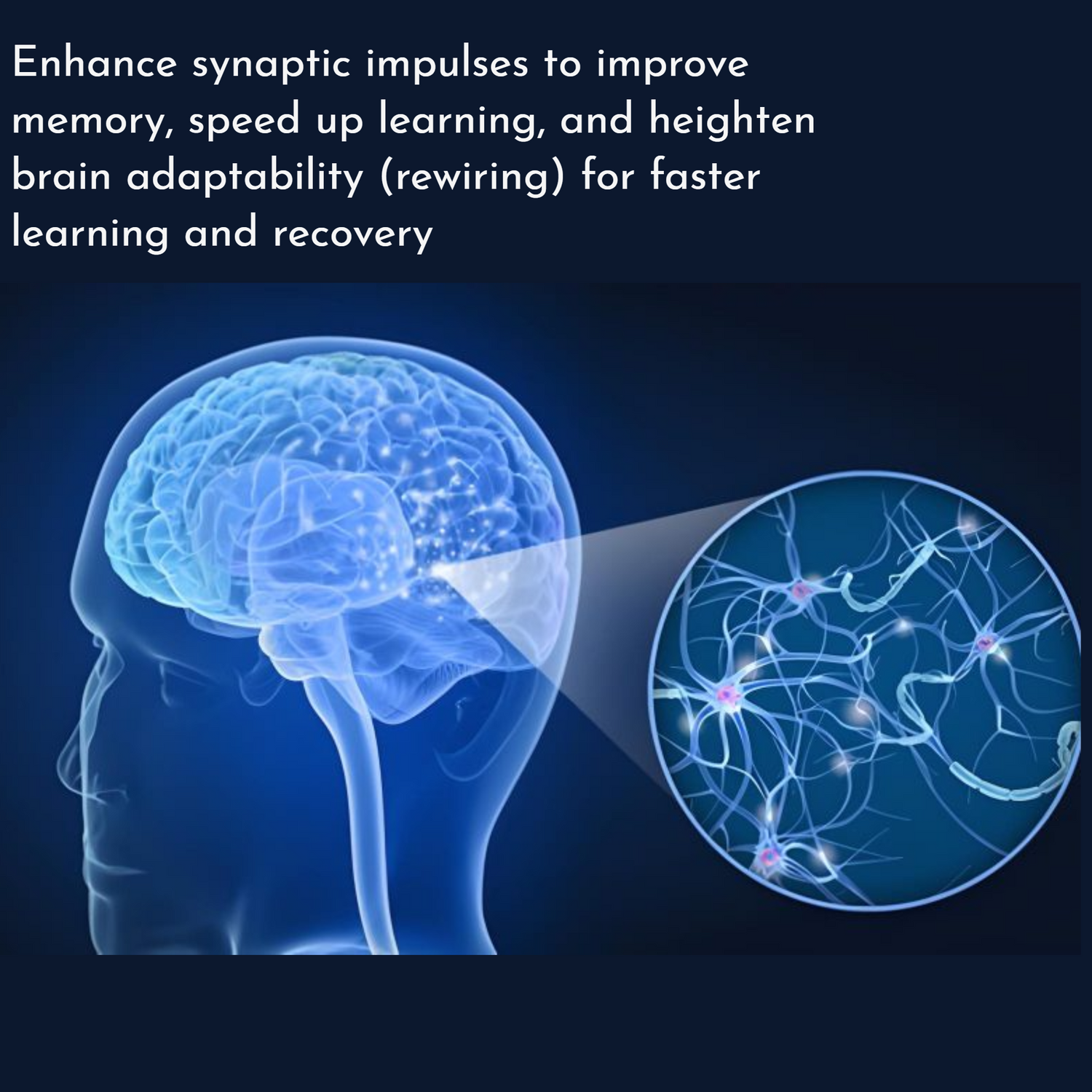 Enhance synaptic impulses to improve memory, speed up learning, and heighten brain adaptability (rewiring) for faster learning and recovery